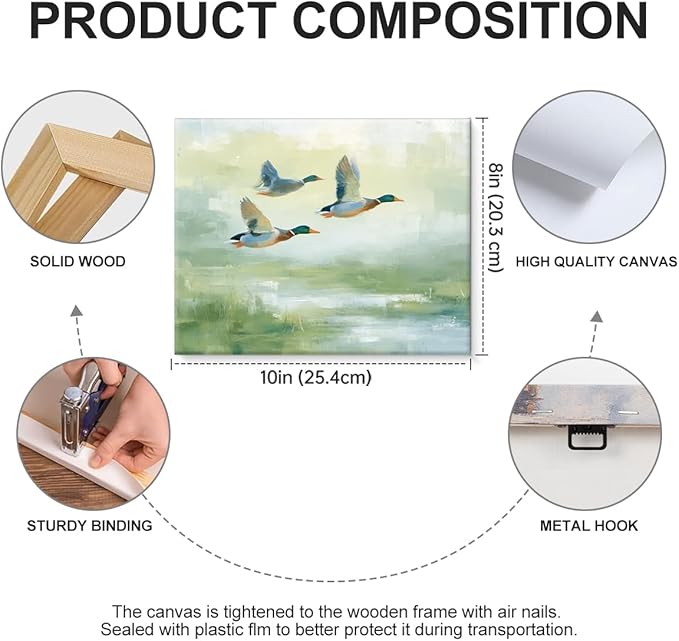 PRODUCT COMPOSITION

SOLID WOOD

8in (20.3 cm)

HIGH QUALITY CANVAS

10in (25.4cm)

STURDY BINDING

METAL HOOK

The canvas is tightened to the wooden frame with air nails.
Sealed with plastic flm to better protect it during transportation.